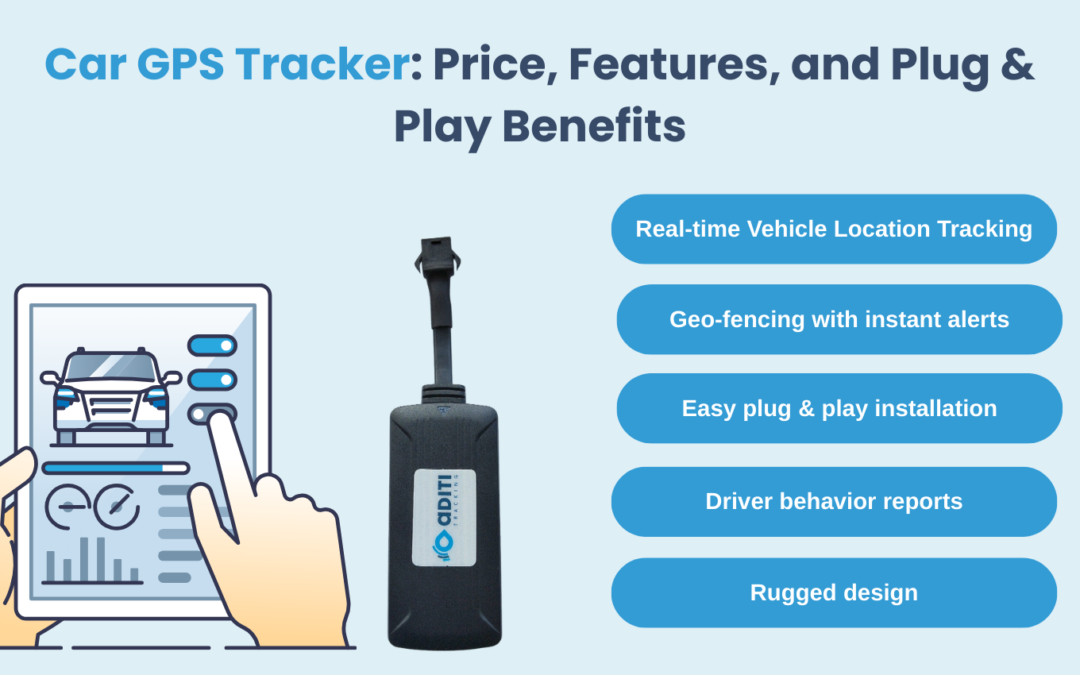 Car GPS Tracker: Price, Features, and Plug & Play Benefits

ADITI TRACKING

Real-time Vehicle Location Tracking

Geo-fencing with instant alerts

Easy plug & play installation

Driver behavior reports

Rugged design